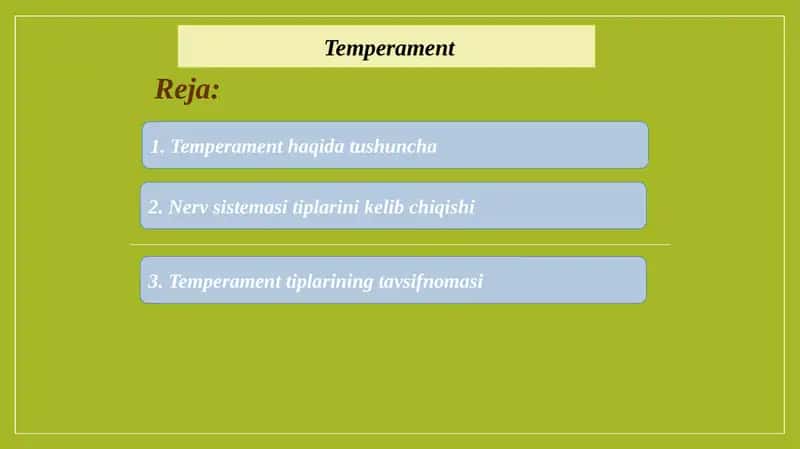 Temperament

Reja:

1. Temperament haqida tushuncha

2. Nerv sistemasi tiplarini kelib chiqishi

3. Temperament tiplarining tavsifnomasi